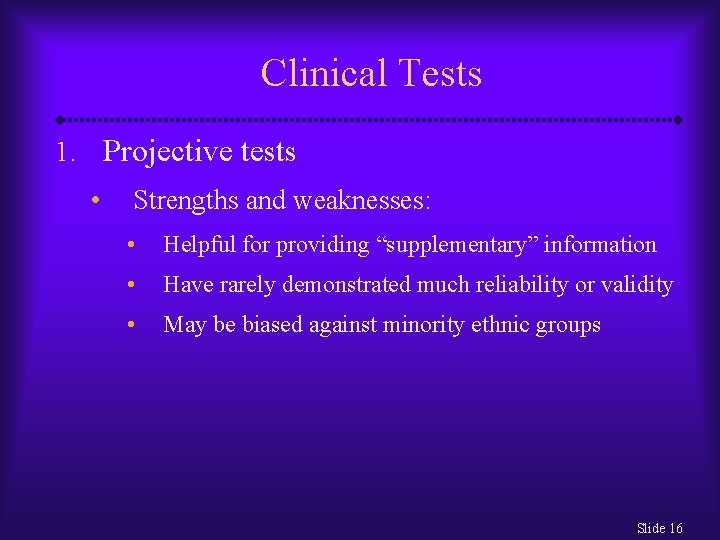 Clinical Tests

1. Projective tests

• Strengths and weaknesses:

• Helpful for providing “supplementary” information

• Have rarely demonstrated much reliability or validity

• May be biased against minority ethnic groups

Slide 16